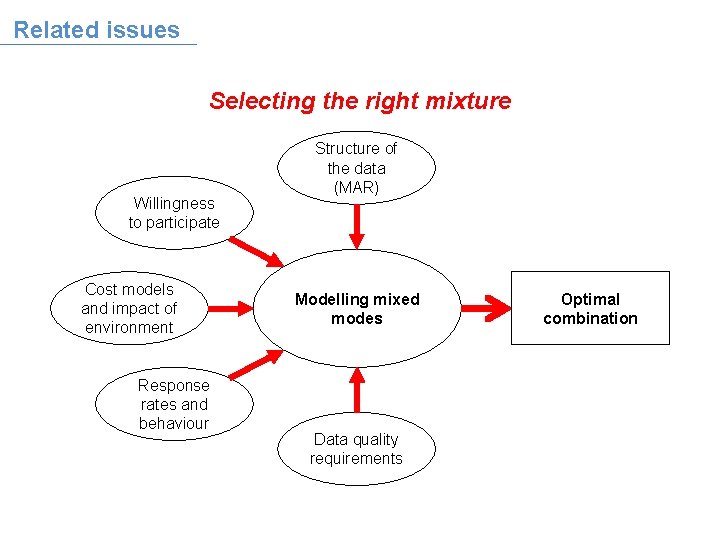 Related issues

Selecting the right mixture

Structure of the data (MAR)

Willingness to participate

Cost models and impact of environment

Modelling mixed modes

Optimal combination

Response rates and behaviour

Data quality requirements